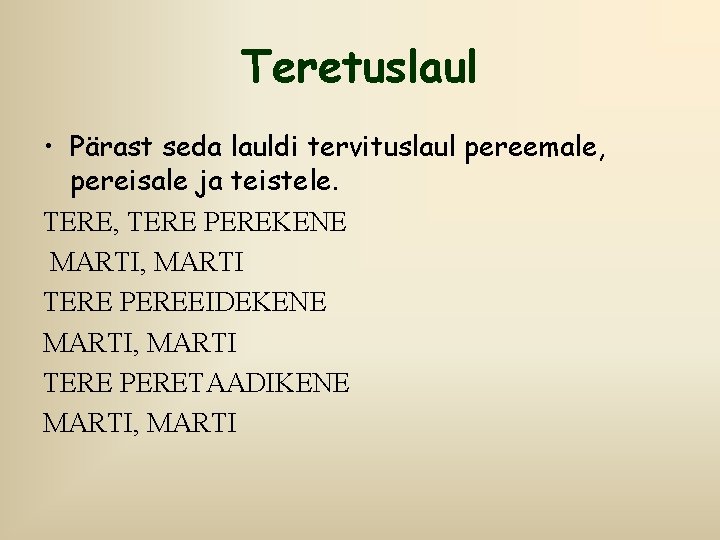 Teretuslaul

• Pärast seda lauldi tervituslaul pereemale, pereisale ja teistele.

TERE, TERE PEREKENE

MARTI, MARTI

TERE PEREEIDEKENE

MARTI, MARTI

TERE PERETAADIKENE

MARTI, MARTI